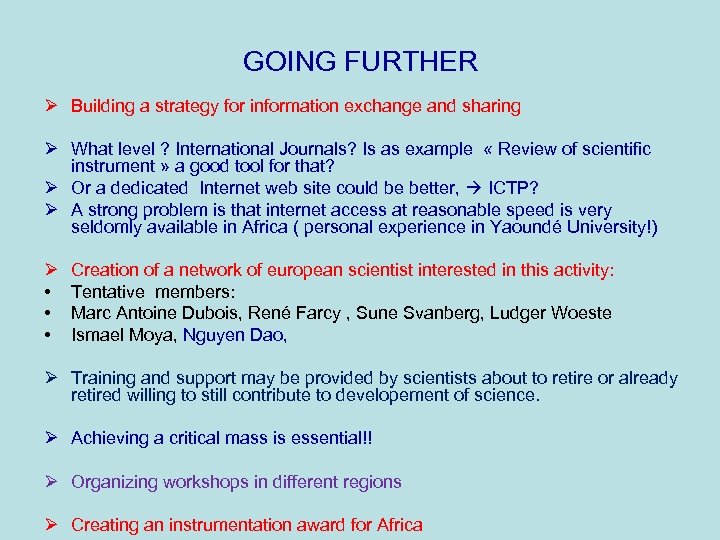 GOING FURTHER

➢ Building a strategy for information exchange and sharing

➢ What level ? International Journals? Is as example « Review of scientific instrument » a good tool for that?
➢ Or a dedicated Internet web site could be better, → ICTP?
➢ A strong problem is that internet access at reasonable speed is very seldomly available in Africa ( personal experience in Yaoundé University!)

➢ Creation of a network of european scientist interested in this activity:
• Tentative members:
• Marc Antoine Dubois, René Farcy , Sune Svanberg, Ludger Woeste
• Ismael Moya, Nguyen Dao,

➢ Training and support may be provided by scientists about to retire or already retired willing to still contribute to developement of science.

➢ Achieving a critical mass is essential!!

➢ Organizing workshops in different regions

➢ Creating an instrumentation award for Africa